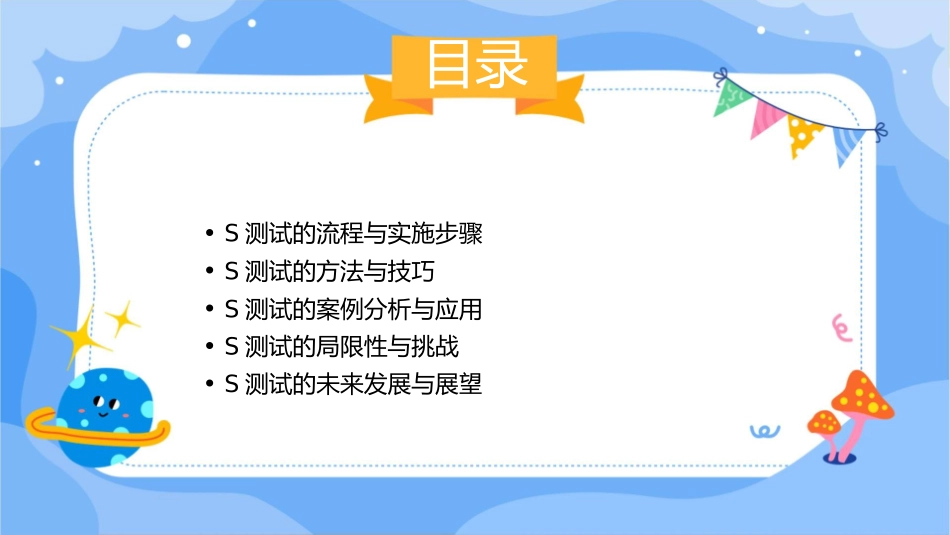 目录

• S 测试的流程与实施步骤
• S 测试的方法与技巧
• S 测试的案例分析与应用
• S 测试的局限性与挑战
• S 测试的未来发展与展望